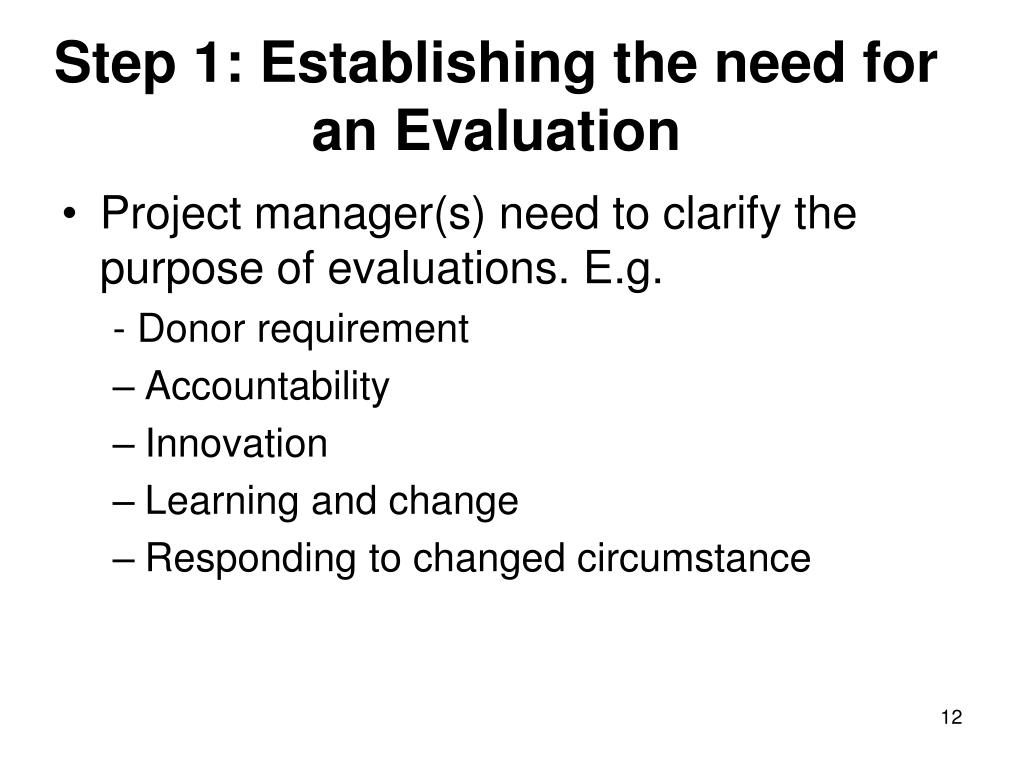 Step 1: Establishing the need for an Evaluation

• Project manager(s) need to clarify the purpose of evaluations. E.g.

- Donor requirement

– Accountability

– Innovation

– Learning and change

– Responding to changed circumstance

12